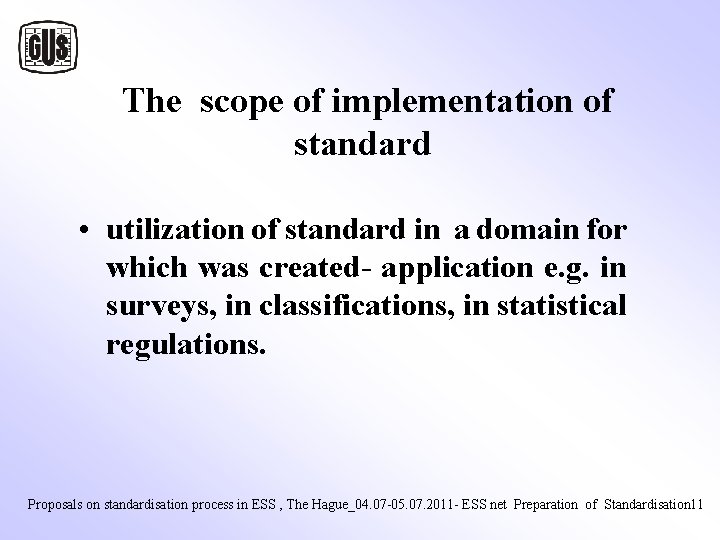 GUS

The scope of implementation of standard

• utilization of standard in a domain for which was created- application e.g. in surveys, in classifications, in statistical regulations.

Proposals on standardisation process in ESS , The Hague_04.07-05.07.2011- ESS net Preparation of Standardisation11